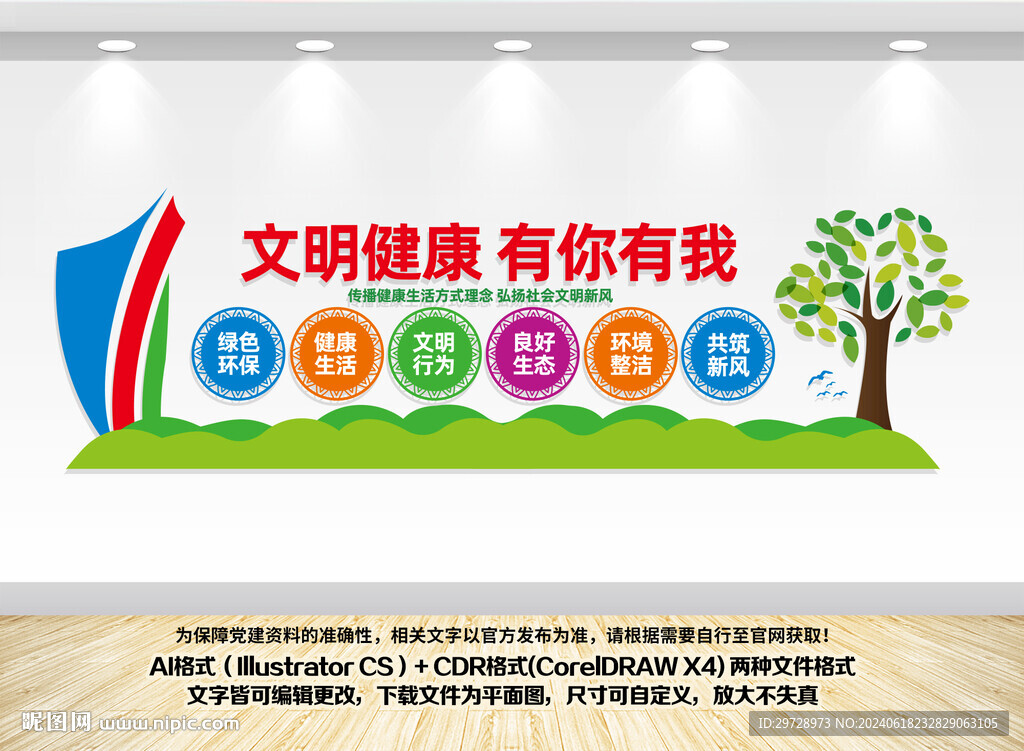 文明健康 有你有我

传播健康生活方式理念 弘扬社会文明新风

绿色环保

健康生活

文明行为

良好生态

环境整洁

共筑新风

为保障党建资料的准确性，相关文字以官方发布为准，请根据需要自行至官网获取！

AI格式（Illustrator CS）+ CDR格式(CorelDRAW X4) 两种文件格式

文字皆可编辑更改，下载文件为平面图，尺寸可自定义，放大不失真

昵图网 www.nipic.com

ID:29728973 NO:20240618232829063105